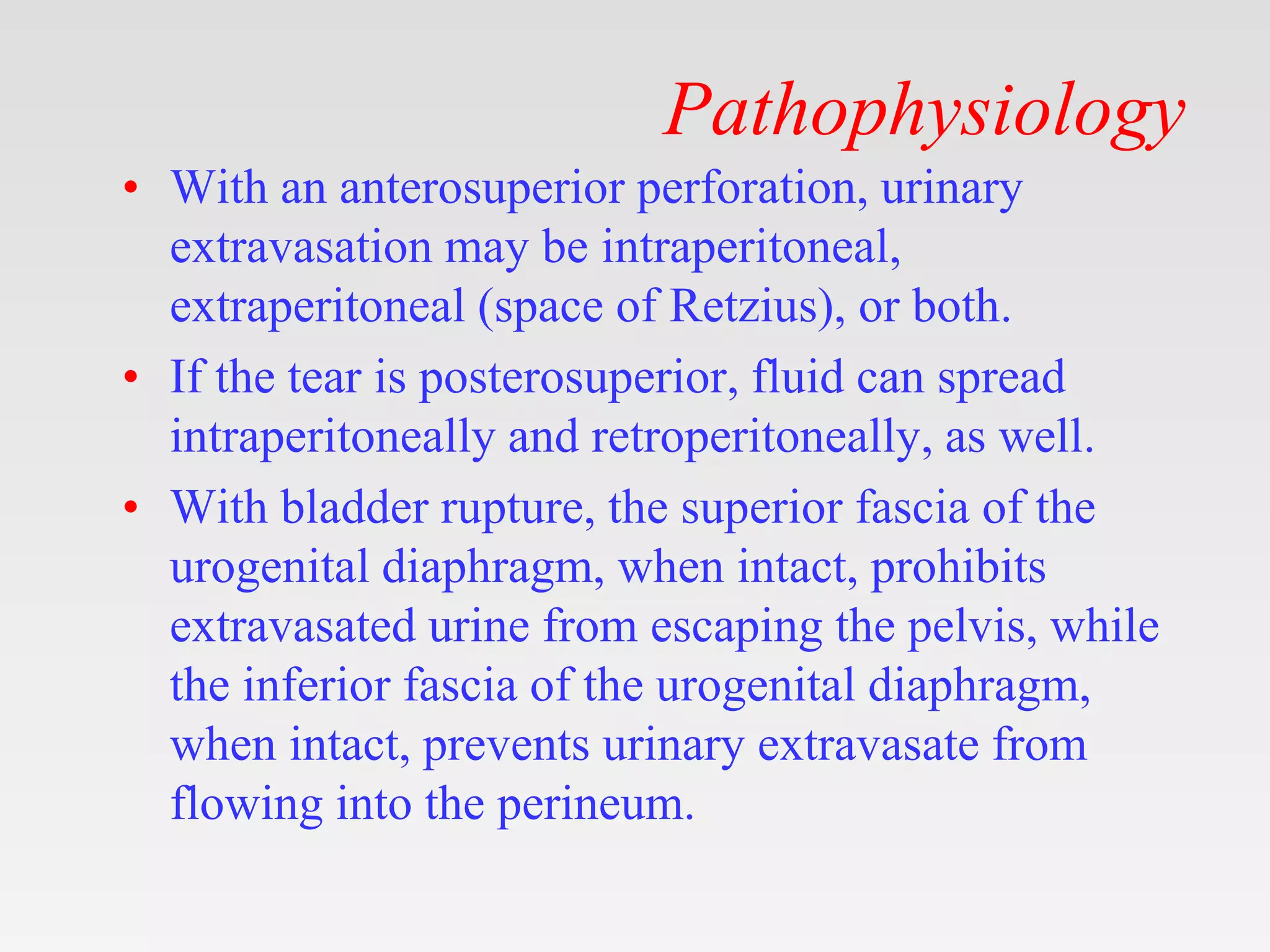 Pathophysiology

• With an anterosuperior perforation, urinary extravasation may be intraperitoneal, extraperitoneal (space of Retzius), or both.

• If the tear is posterosuperior, fluid can spread intraperitoneally and retroperitoneally, as well.

• With bladder rupture, the superior fascia of the urogenital diaphragm, when intact, prohibits extravasated urine from escaping the pelvis, while the inferior fascia of the urogenital diaphragm, when intact, prevents urinary extravasate from flowing into the perineum.